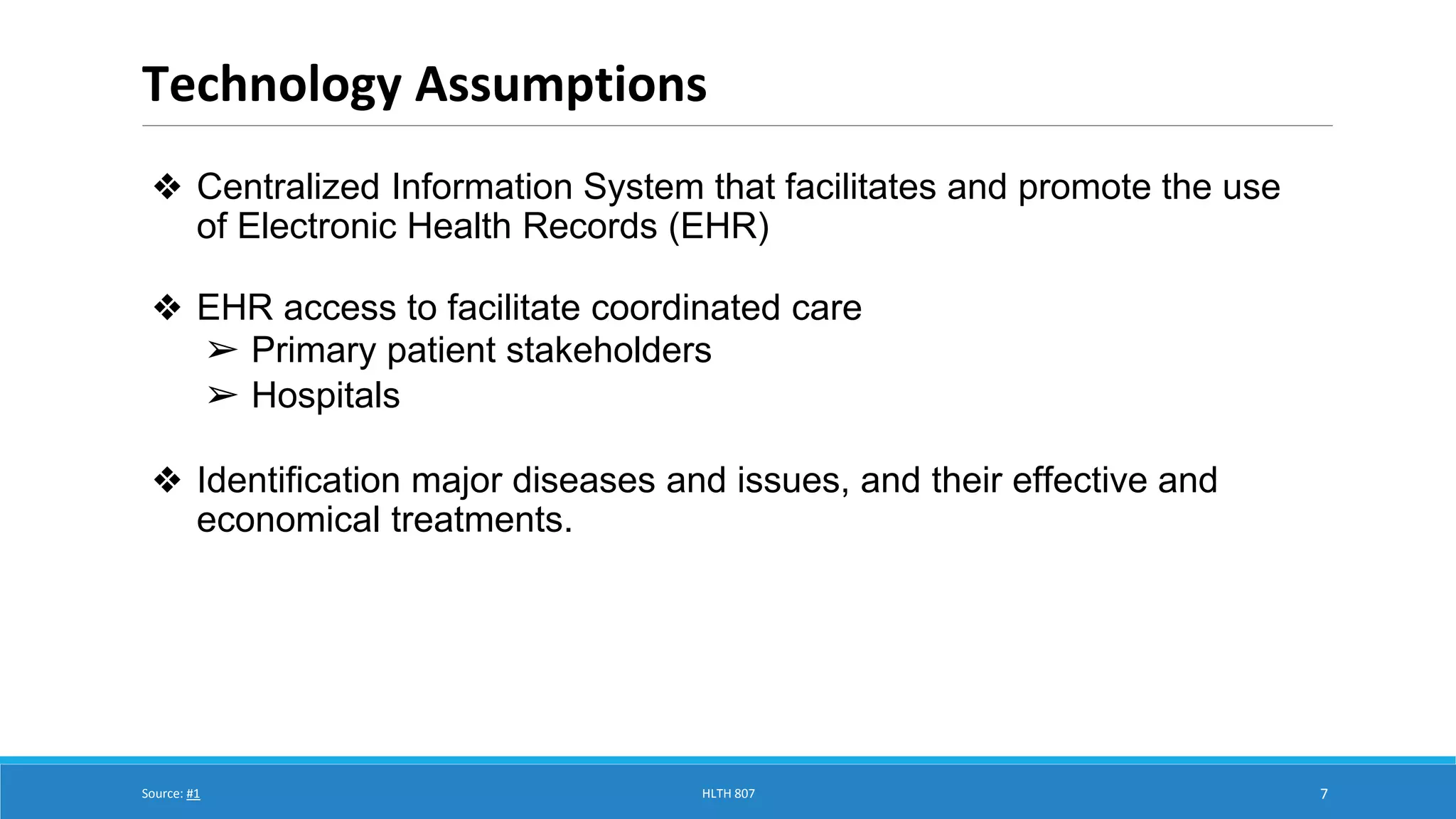 Technology Assumptions

❖ Centralized Information System that facilitates and promote the use of Electronic Health Records (EHR)

❖ EHR access to facilitate coordinated care
➢ Primary patient stakeholders
➢ Hospitals

❖ Identification major diseases and issues, and their effective and economical treatments.

Source: #1

HLTH 807

7